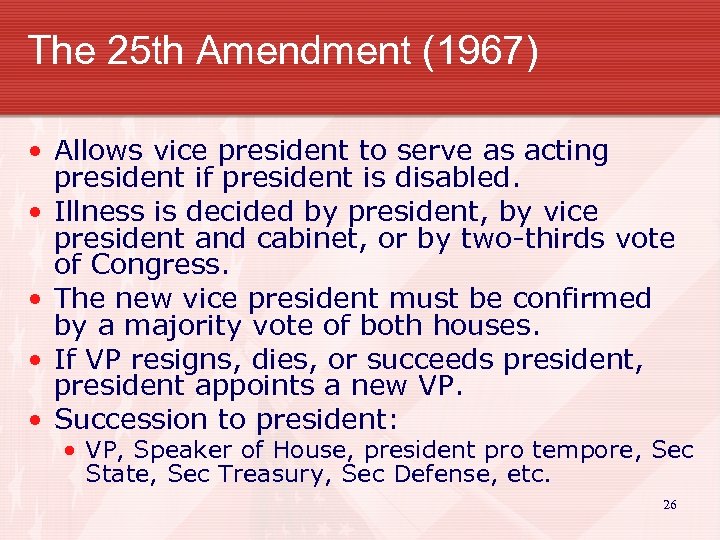 The 25th Amendment (1967)

• Allows vice president to serve as acting president if president is disabled.
• Illness is decided by president, by vice president and cabinet, or by two-thirds vote of Congress.
• The new vice president must be confirmed by a majority vote of both houses.
• If VP resigns, dies, or succeeds president, president appoints a new VP.
• Succession to president:
  • VP, Speaker of House, president pro tempore, Sec State, Sec Treasury, Sec Defense, etc.

26